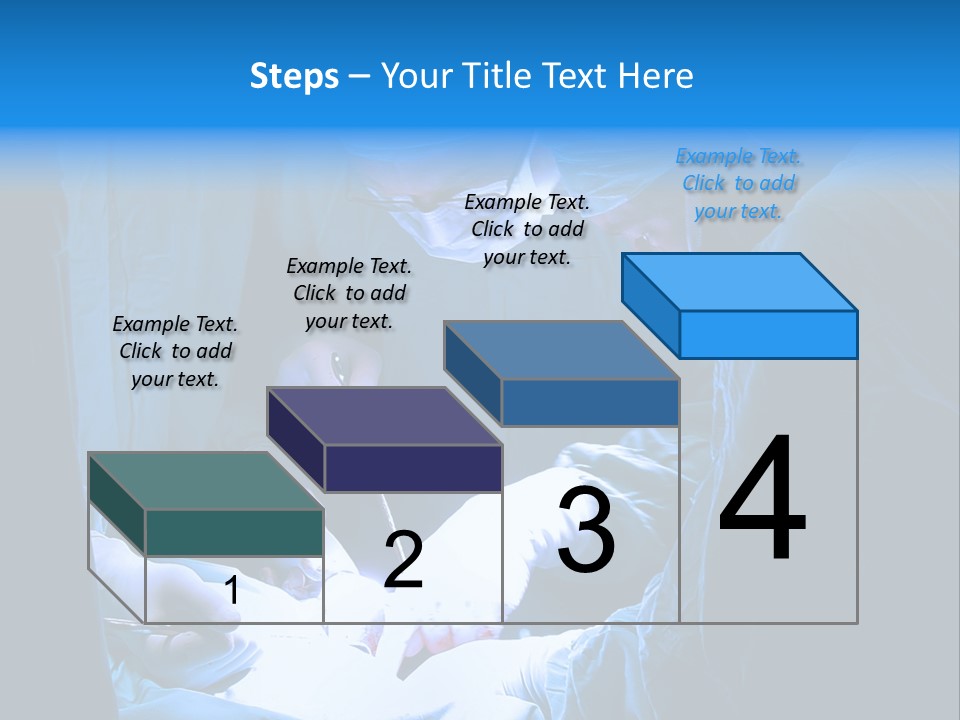 Steps – Your Title Text Here

Example Text. Click to add your text.

Example Text. Click to add your text.

Example Text. Click to add your text.

Example Text. Click to add your text.

1

2

3

4